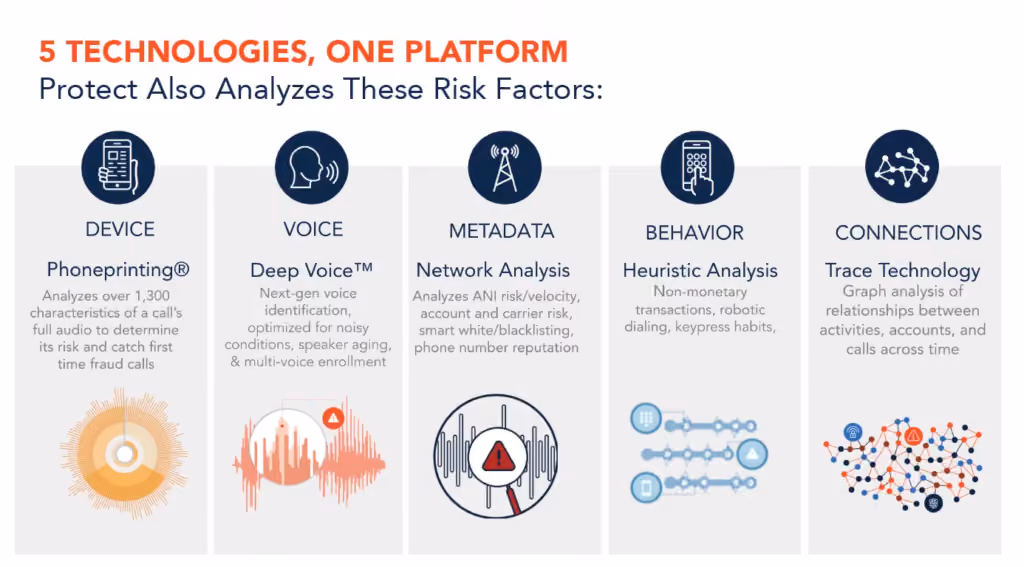 5 TECHNOLOGIES, ONE PLATFORM
Protect Also Analyzes These Risk Factors:

DEVICE

Phoneprinting®

Analyzes over 1,300 characteristics of a call's full audio to determine its risk and catch first time fraud calls

VOICE

Deep Voice™

Next-gen voice identification, optimized for noisy conditions, speaker aging, & multi-voice enrollment

METADATA

Network Analysis

Analyzes ANI risk/velocity, account and carrier risk, smart white/blacklisting, phone number reputation

BEHAVIOR

Heuristic Analysis

Non-monetary transactions, robotic dialing, keypress habits,

CONNECTIONS

Trace Technology

Graph analysis of relationships between activities, accounts, and calls across time